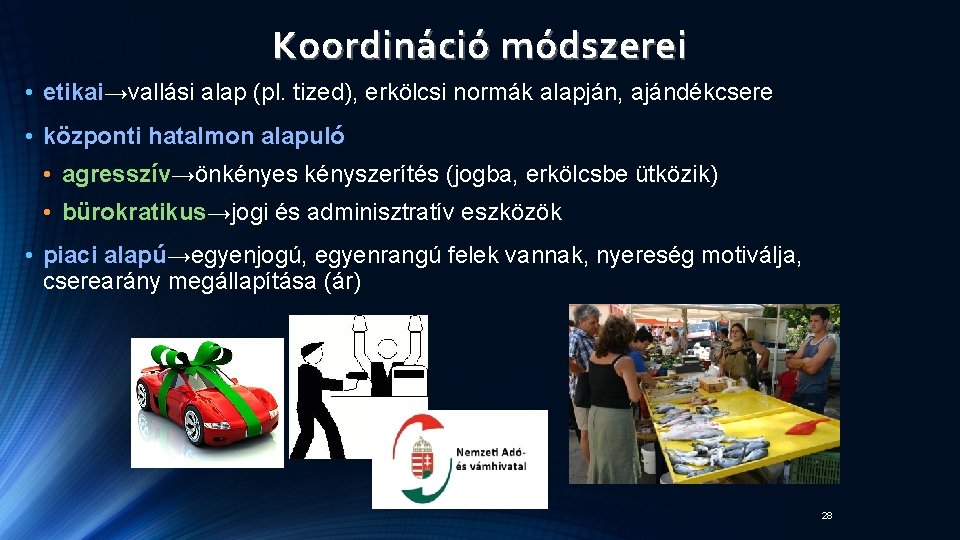 Koordináció módszerei

• etikai→vallási alap (pl. tized), erkölcsi normák alapján, ajándékcsere

• központi hatalmon alapuló

• agresszív→önkényes kényszerítés (jogba, erkölcsbe ütközik)

• bürokratikus→jogi és adminisztratív eszközök

• piaci alapú→egyenjogú, egyenrangú felek vannak, nyereség motiválja, cserearány megállapítása (ár)

Nemzeti Adó- és vámhivatal

28